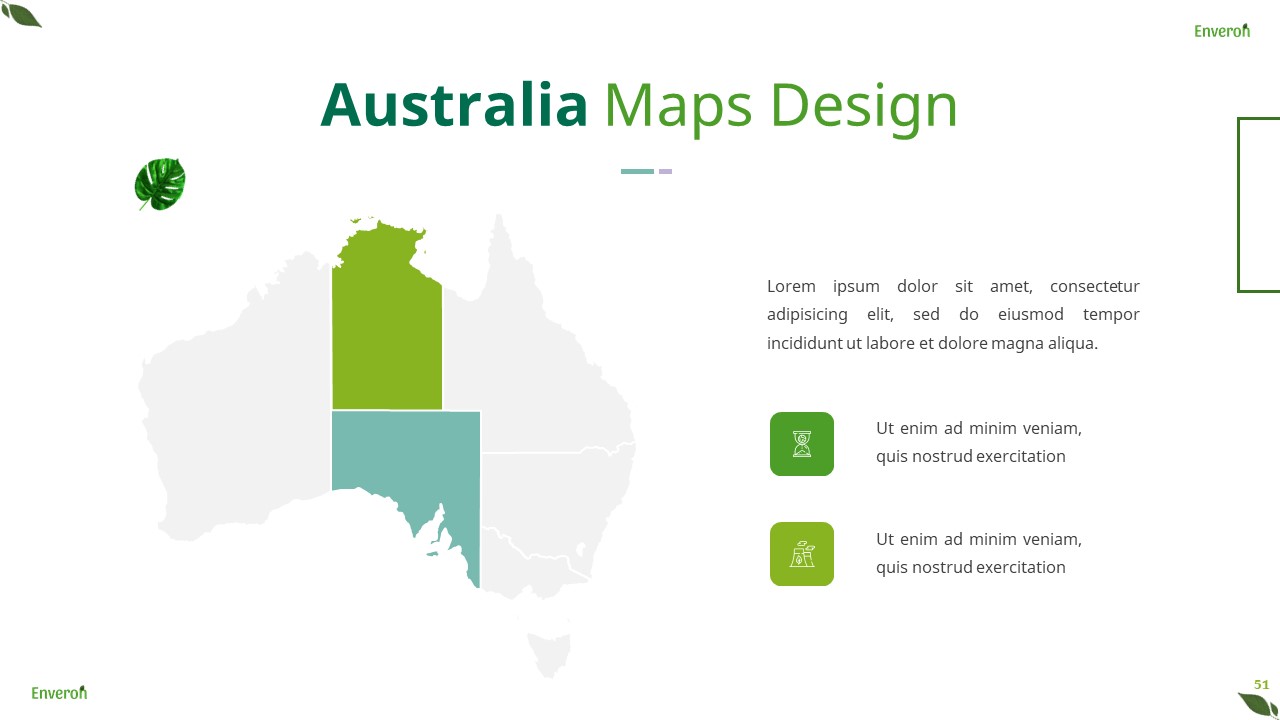 Enveron

Australia Maps Design

Lorem ipsum dolor sit amet, consectetur adipisicing elit, sed do eiusmod tempor incididunt ut labore et dolore magna aliqua.

Ut enim ad minim veniam, quis nostrud exercitation

Ut enim ad minim veniam, quis nostrud exercitation

Enveron

51